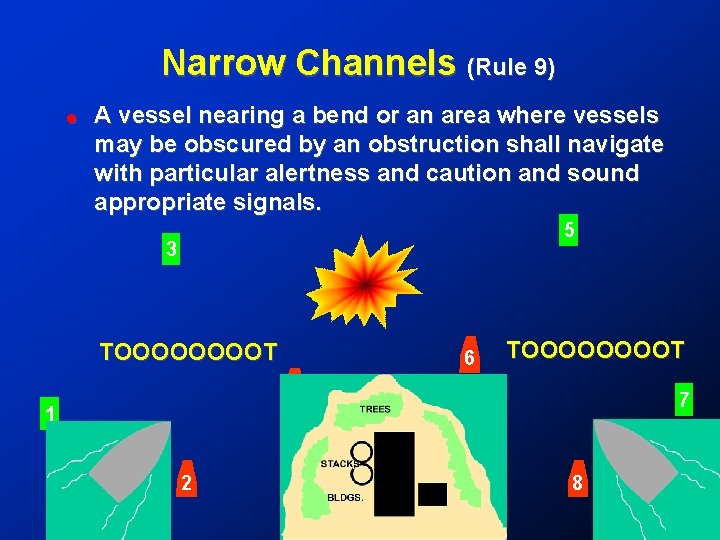 Narrow Channels (Rule 9)

A vessel nearing a bend or an area where vessels may be obscured by an obstruction shall navigate with particular alertness and caution and sound appropriate signals.

3

5

TOOOOOOOOT

6

TOOOOOOOOT

1

7

TREES

STACKS

BLDGS.

2

8